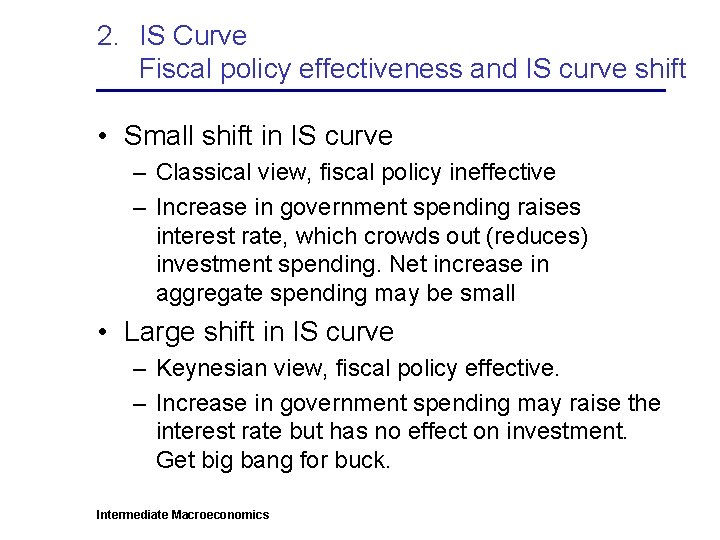 2. IS Curve
Fiscal policy effectiveness and IS curve shift

• Small shift in IS curve
– Classical view, fiscal policy ineffective
– Increase in government spending raises interest rate, which crowds out (reduces) investment spending. Net increase in aggregate spending may be small

• Large shift in IS curve
– Keynesian view, fiscal policy effective.
– Increase in government spending may raise the interest rate but has no effect on investment. Get big bang for buck.

Intermediate Macroeconomics